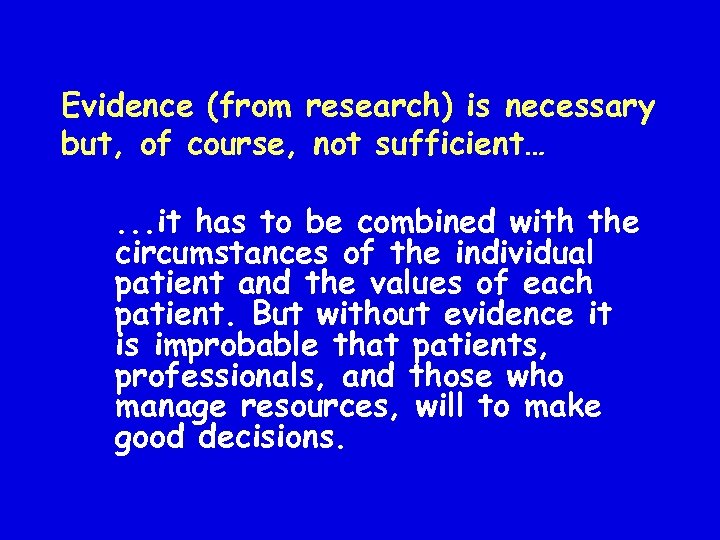 Evidence (from research) is necessary but, of course, not sufficient…

...it has to be combined with the circumstances of the individual patient and the values of each patient. But without evidence it is improbable that patients, professionals, and those who manage resources, will to make good decisions.